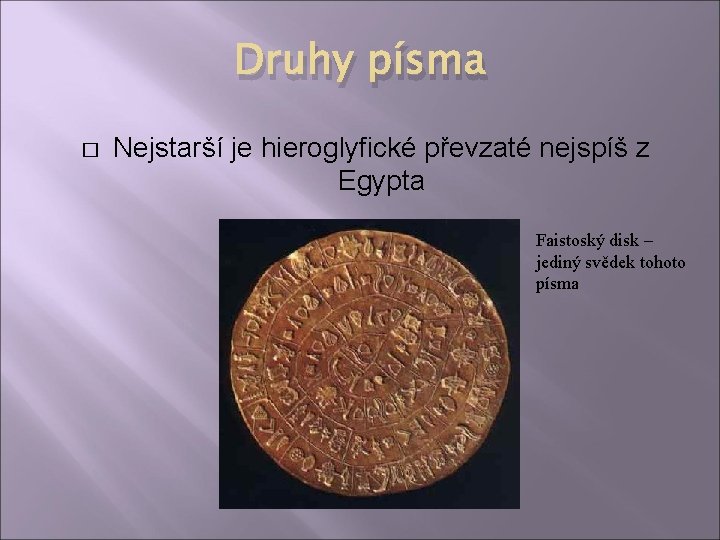 Druhy písma

□ Nejstarší je hieroglyfické převzaté nejspíš z Egypta

Faistoský disk – jediný svědek tohoto písma